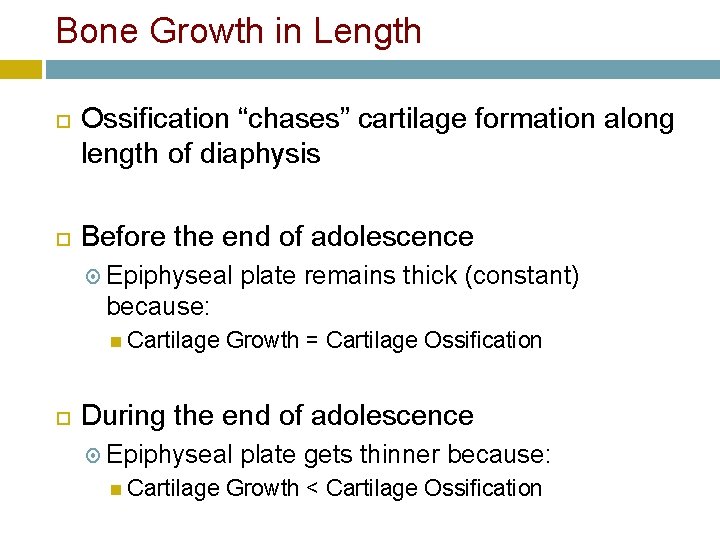 Bone Growth in Length

Ossification “chases” cartilage formation along length of diaphysis

Before the end of adolescence

Epiphyseal plate remains thick (constant) because:

Cartilage Growth = Cartilage Ossification

During the end of adolescence

Epiphyseal plate gets thinner because:

Cartilage Growth < Cartilage Ossification